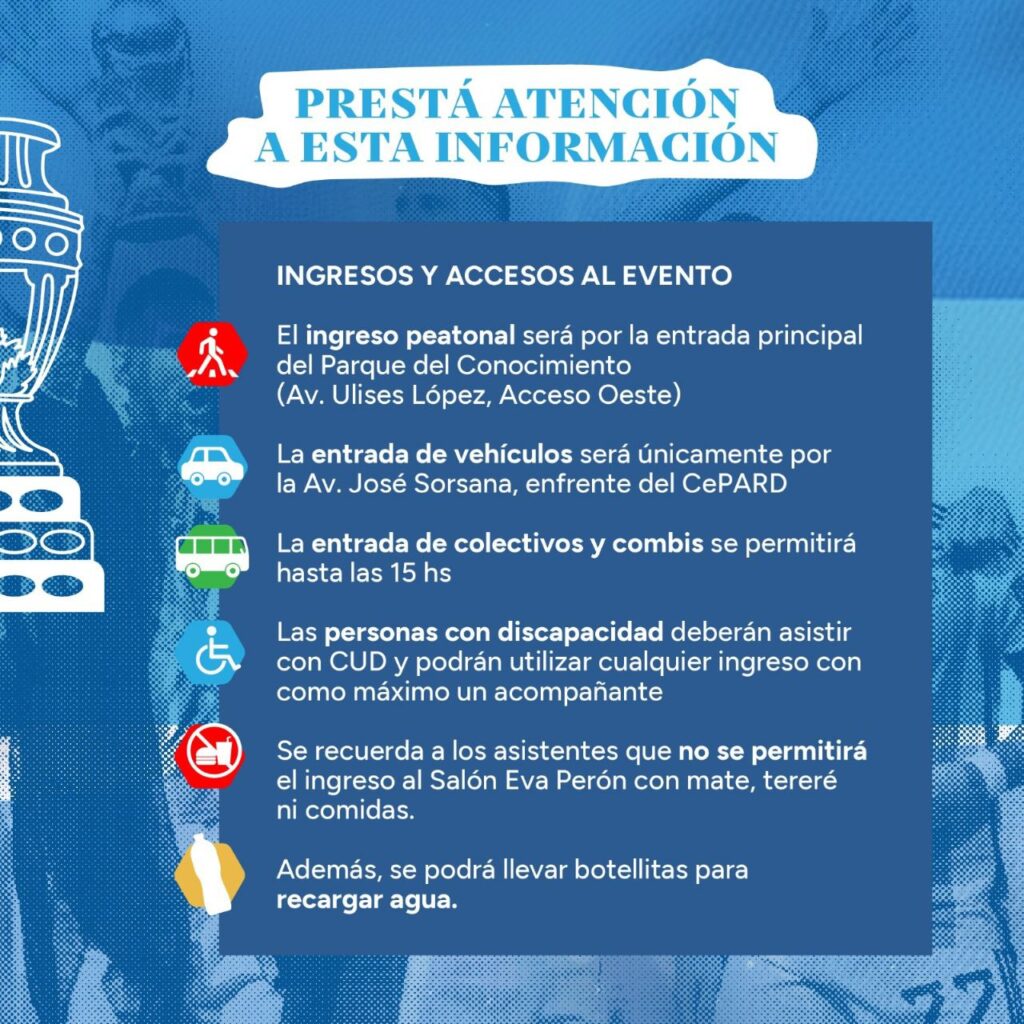 PRESTÁ ATENCIÓN A ESTA INFORMACIÓN

INGRESOS Y ACCESOS AL EVENTO

El ingreso peatonal será por la entrada principal del Parque del Conocimiento (Av. Ulises López, Acceso Oeste)

La entrada de vehículos será únicamente por la Av. José Sorsana, enfrente del CePARD

La entrada de colectivos y combis se permitirá hasta las 15 hs

Las personas con discapacidad deberán asistir con CUD y podrán utilizar cualquier ingreso con como máximo un acompañante

Se recuerda a los asistentes que no se permitirá el ingreso al Salón Eva Perón con mate, tereré ni comidas.

Además, se podrá llevar botellitas para recargar agua.